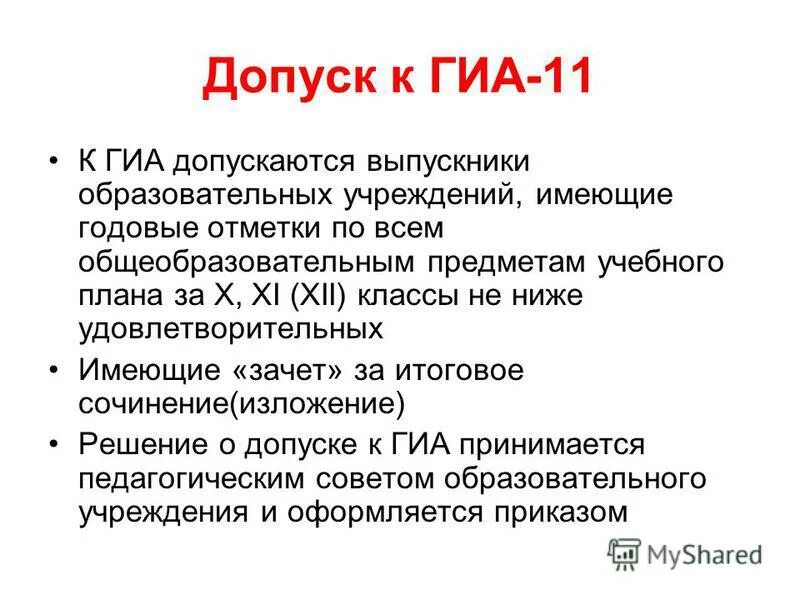 Допуск к ГИА-11

• К ГИА допускаются выпускники образовательных учреждений, имеющие годовые отметки по всем общеобразовательным предметам учебного плана за X, XI (XII) классы не ниже удовлетворительных

• Имеющие «зачет» за итоговое сочинение(изложение)

• Решение о допуске к ГИА принимается педагогическим советом образовательного учреждения и оформляется приказом

MyShared